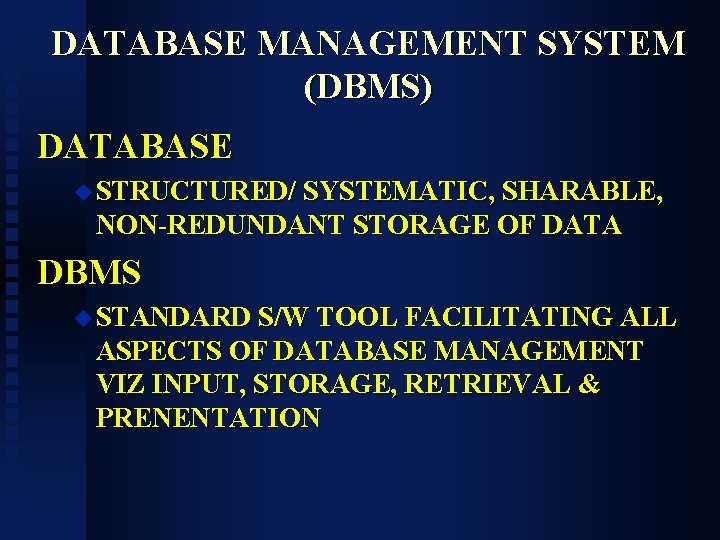 DATABASE MANAGEMENT SYSTEM (DBMS)

DATABASE

STRUCTURED/ SYSTEMATIC, SHARABLE, NON-REDUNDANT STORAGE OF DATA

DBMS

STANDARD S/W TOOL FACILITATING ALL ASPECTS OF DATABASE MANAGEMENT VIZ INPUT, STORAGE, RETRIEVAL & PRENENTATION